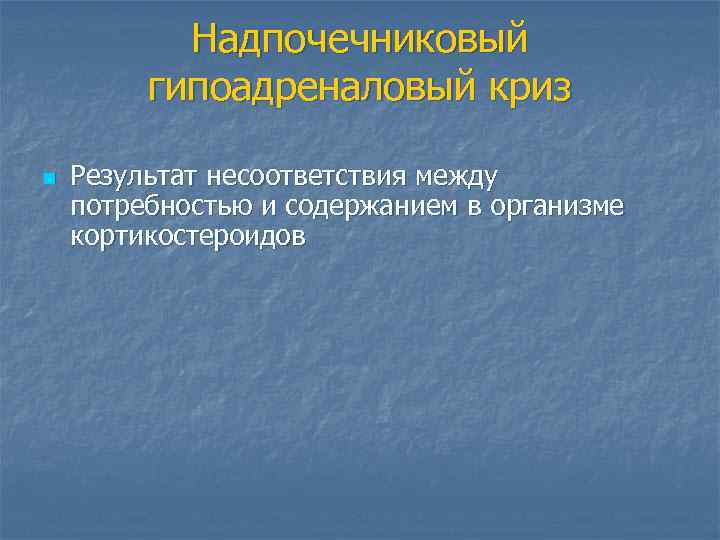 Надпочечниковый гипоадреналовый криз

Результат несоответствия между потребностью и содержанием в организме кортикостероидов